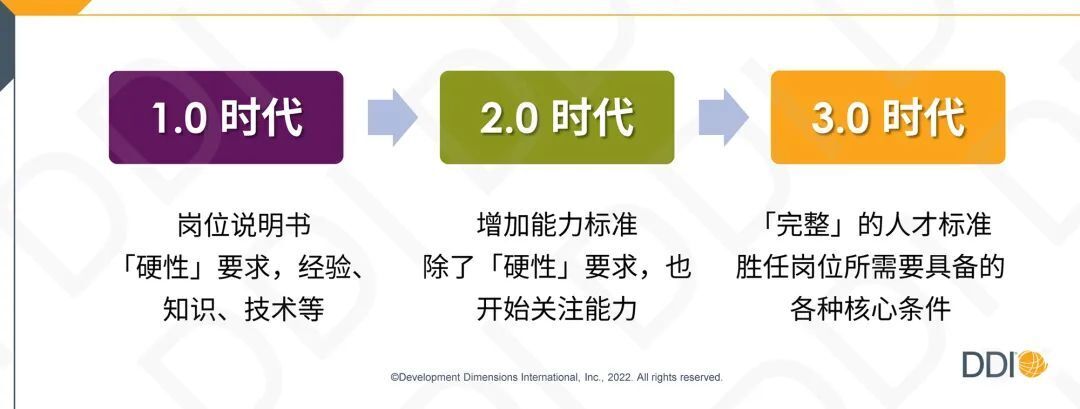 1.0 时代

2.0 时代

3.0 时代

岗位说明书
「硬性」要求，经验、知识、技术等

增加能力标准
除了「硬性」要求，也开始关注能力

「完整」的人才标准
胜任岗位所需要具备的各种核心条件

©Development Dimensions International, Inc., 2022. All rights reserved.

DDI